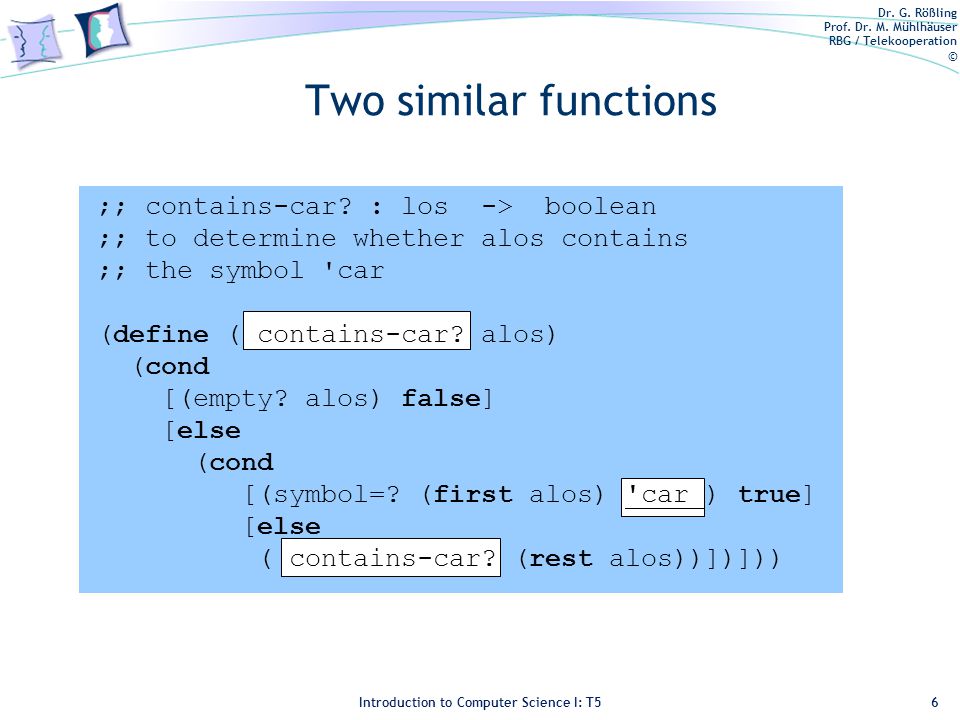 Dr. G. Rößling
Prof. Dr. M. Mühlhäuser
RBG / Telekooperation
©

Two similar functions

;; contains-car? : los -> boolean
;; to determine whether alos contains
;; the symbol 'car

(define ( contains-car? alos)
  (cond
    [(empty? alos) false]
    [else
      (cond
        [(symbol=? (first alos) 'car ) true]
        [else
         ( contains-car? (rest alos))])]))

Introduction to Computer Science I: T5

6